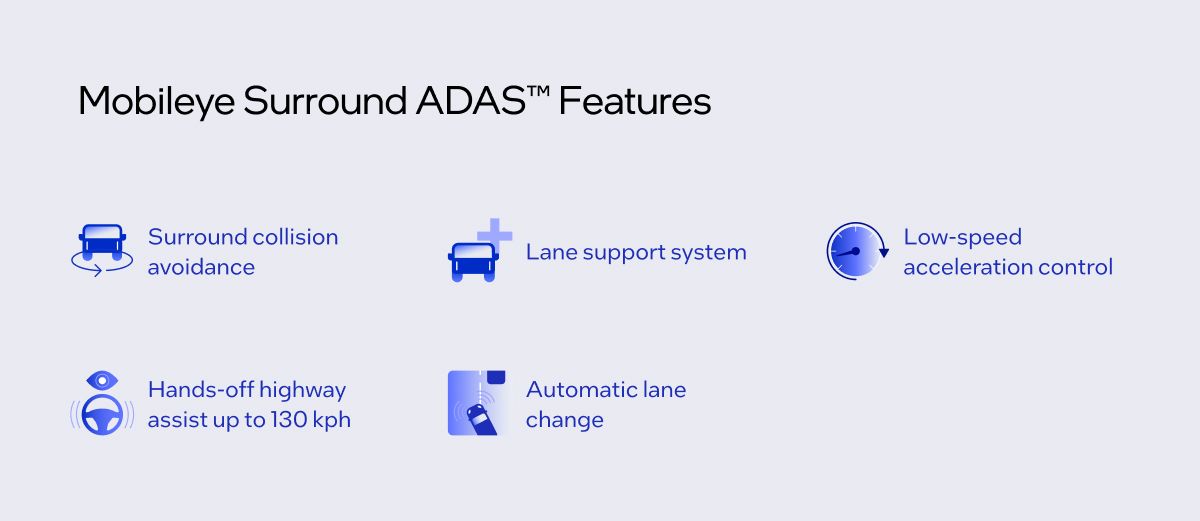 Mobileye Surround ADAS™ Features

Surround collision avoidance

Lane support system

Low-speed acceleration control

Hands-off highway assist up to 130 kph

Automatic lane change